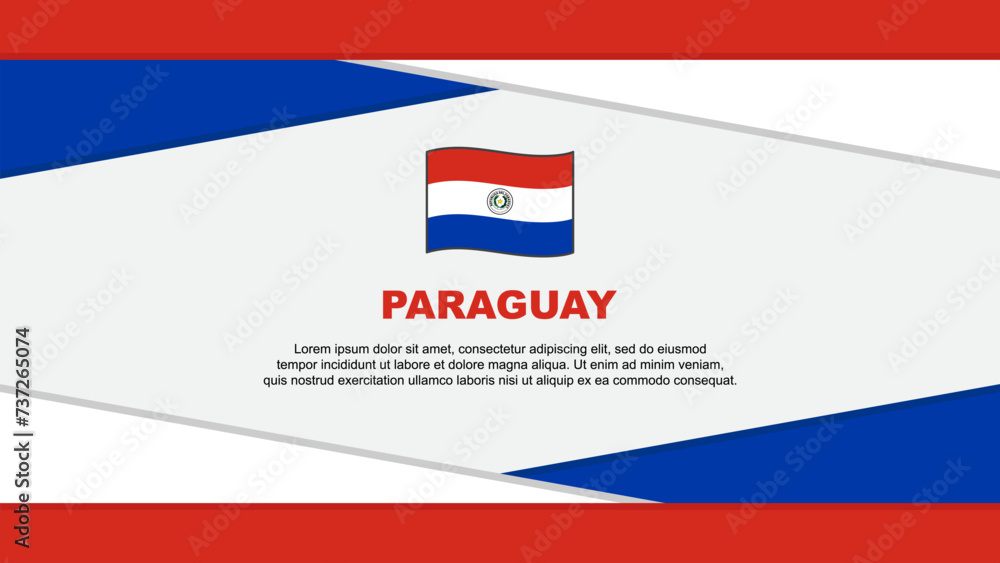 PARAGUAY

Lorem ipsum dolor sit amet, consectetur adipiscing elit, sed do eiusmod tempor incididunt ut labore et dolore magna aliqua. Ut enim ad minim veniam, quis nostrud exercitation ullamco laboris nisi ut aliquip ex ea commodo consequat.

Adobe Stock | #737265074